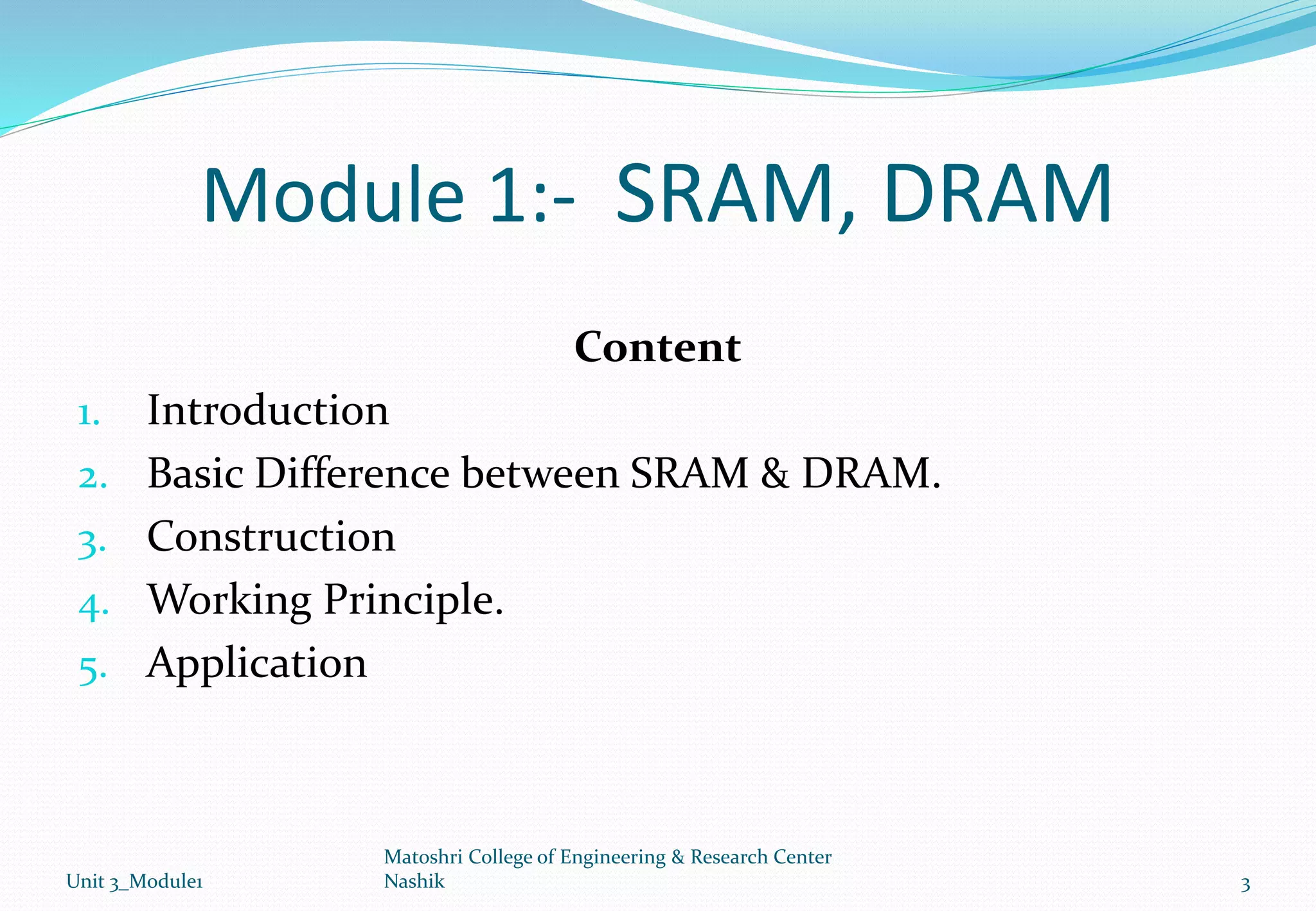 Module 1:- SRAM, DRAM

Content

1. Introduction
2. Basic Difference between SRAM & DRAM.
3. Construction
4. Working Principle.
5. Application

Unit 3_Module1

Matoshri College of Engineering & Research Center Nashik

3